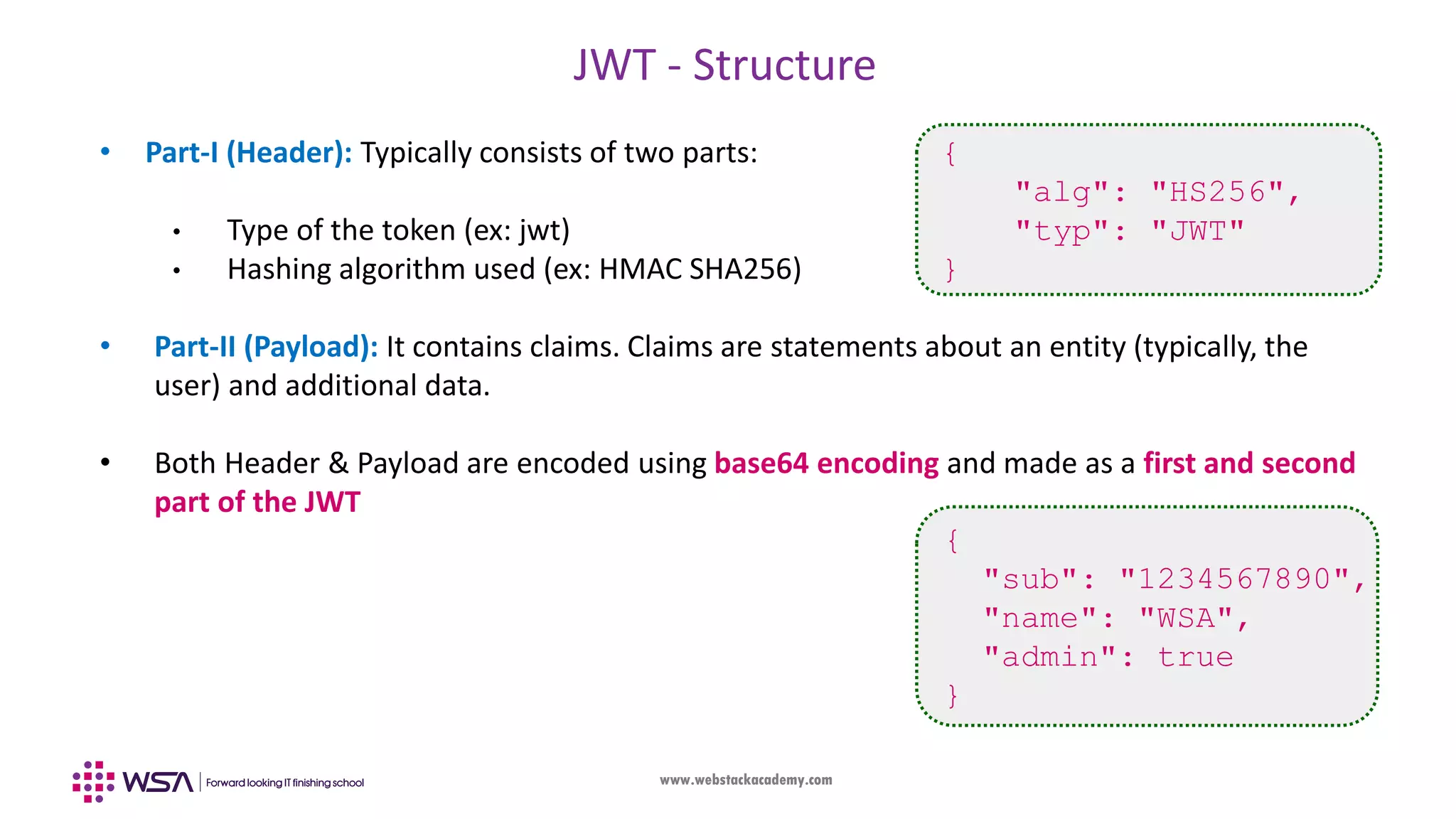 JWT - Structure

• Part-I (Header): Typically consists of two parts:

• Type of the token (ex: jwt)
• Hashing algorithm used (ex: HMAC SHA256)

{
"alg": "HS256",
"typ": "JWT"
}

• Part-II (Payload): It contains claims. Claims are statements about an entity (typically, the user) and additional data.

• Both Header & Payload are encoded using base64 encoding and made as a first and second part of the JWT

{
"sub": "1234567890",
"name": "WSA",
"admin": true
}

WSA | Forward looking IT finishing school

www.webstackacademy.com